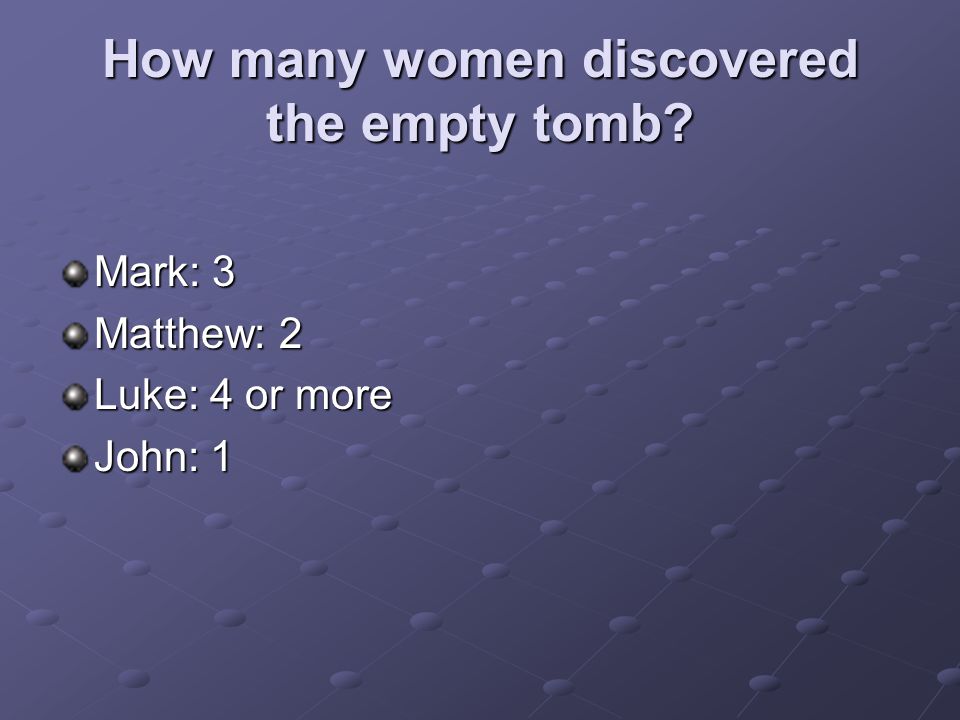 How many women discovered the empty tomb?

Mark: 3
Matthew: 2
Luke: 4 or more
John: 1